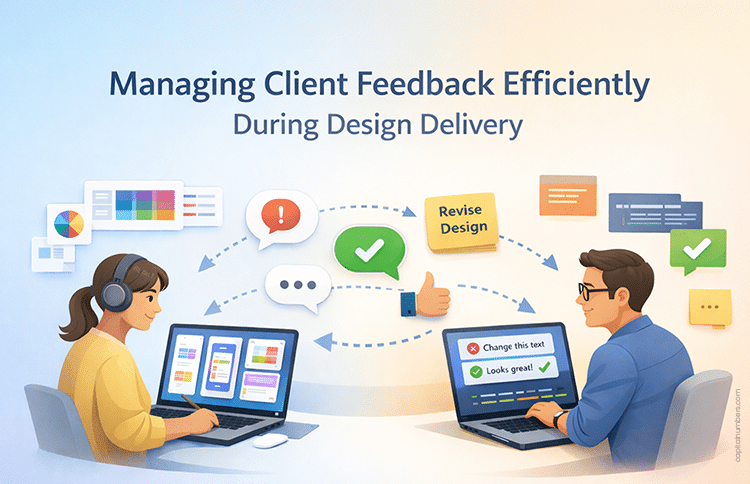 Managing Client Feedback Efficiently
During Design Delivery

Revise Design

Change this text
Looks great!

capitalnumbers.com